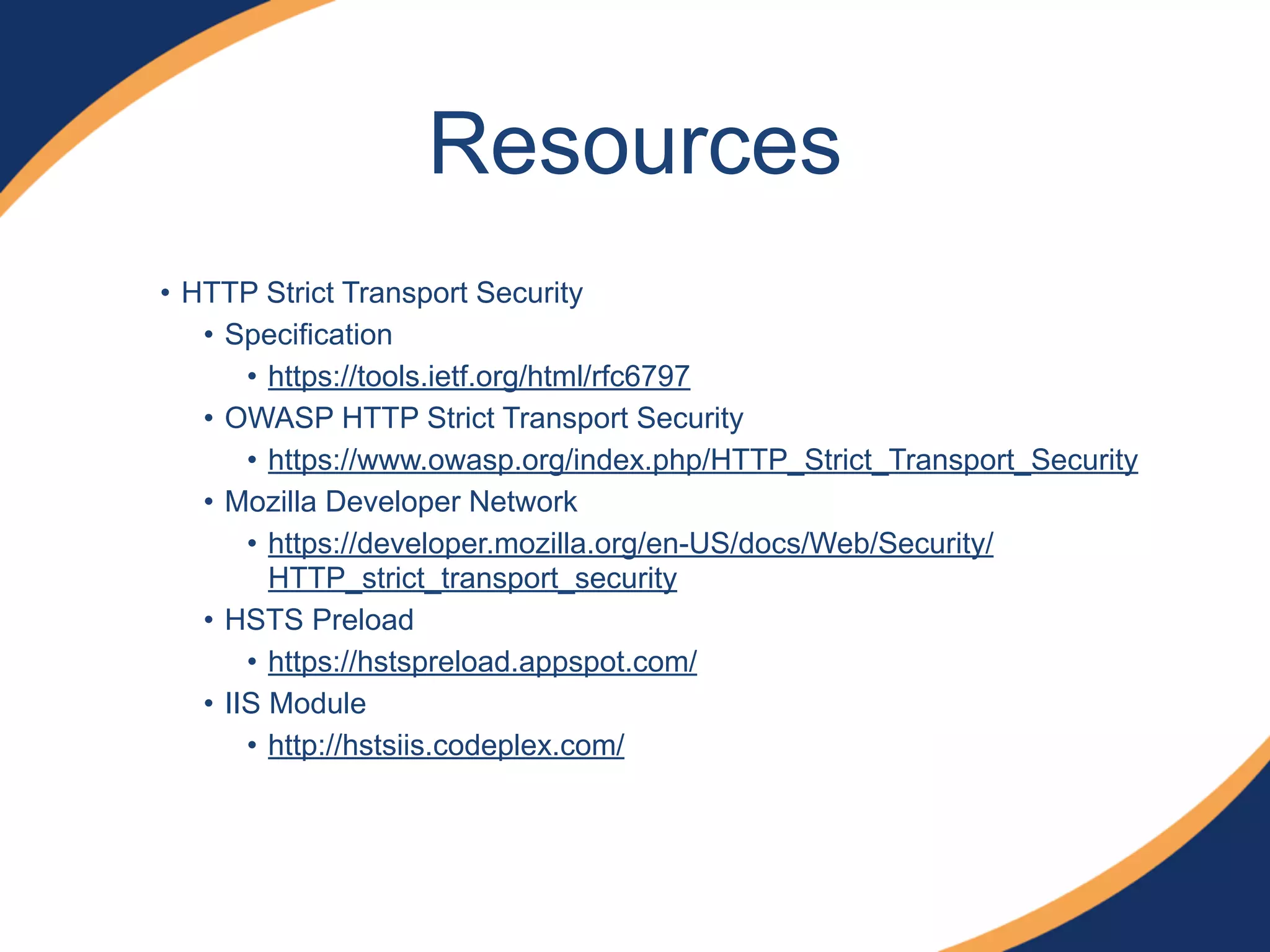 Resources

• HTTP Strict Transport Security
  • Specification
    • https://tools.ietf.org/html/rfc6797
  • OWASP HTTP Strict Transport Security
    • https://www.owasp.org/index.php/HTTP_Strict_Transport_Security
  • Mozilla Developer Network
    • https://developer.mozilla.org/en-US/docs/Web/Security/HTTP_strict_transport_security
  • HSTS Preload
    • https://hstspreload.appspot.com/
  • IIS Module
    • http://hstsiis.codeplex.com/